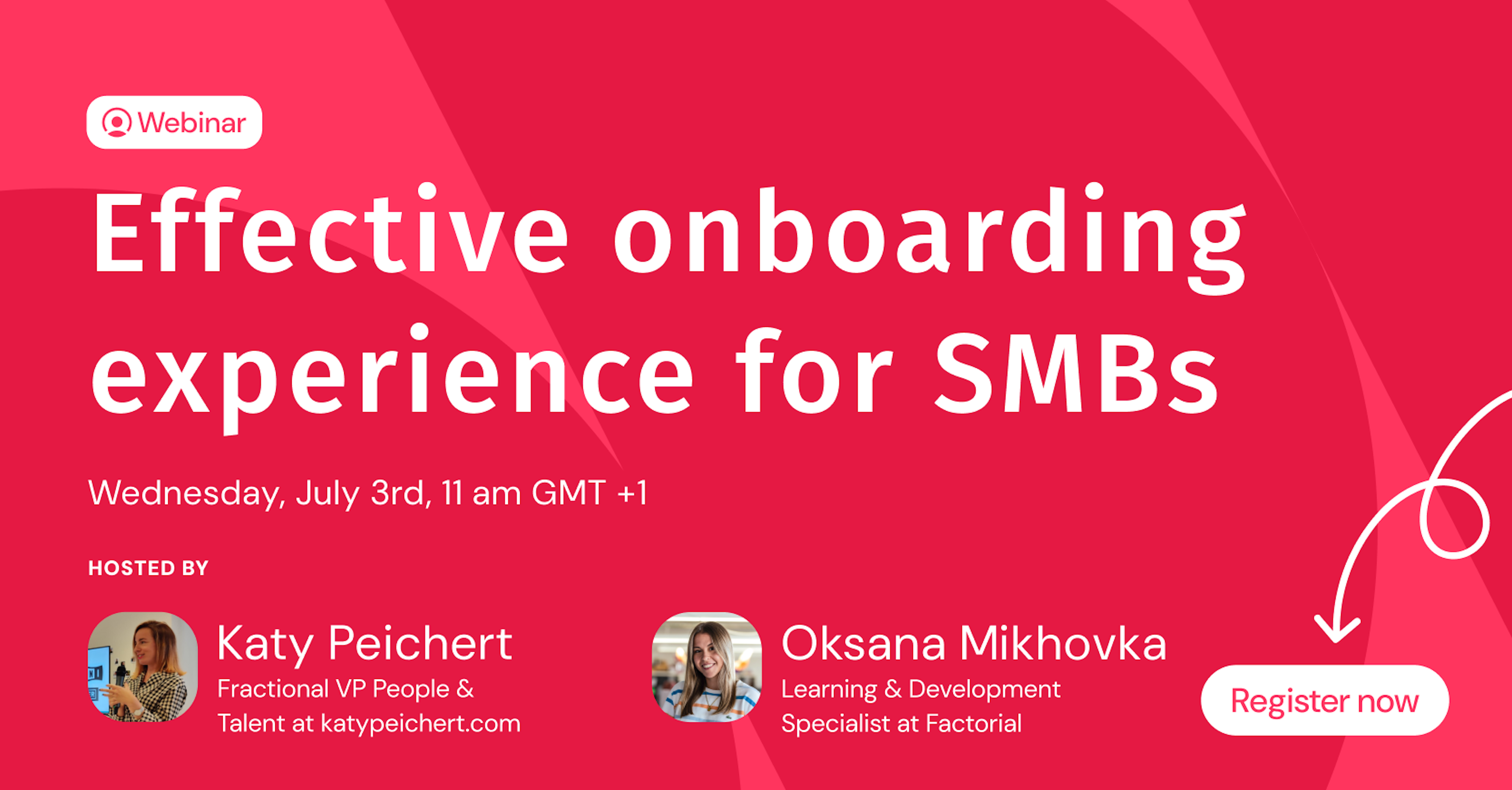 Webinar

Effective onboarding experience for SMBs

Wednesday, July 3rd, 11 am GMT +1

HOSTED BY

Katy Peichert
Fractional VP People & Talent at katypeichert.com

Oksana Mikhovka
Learning & Development Specialist at Factorial

Register now